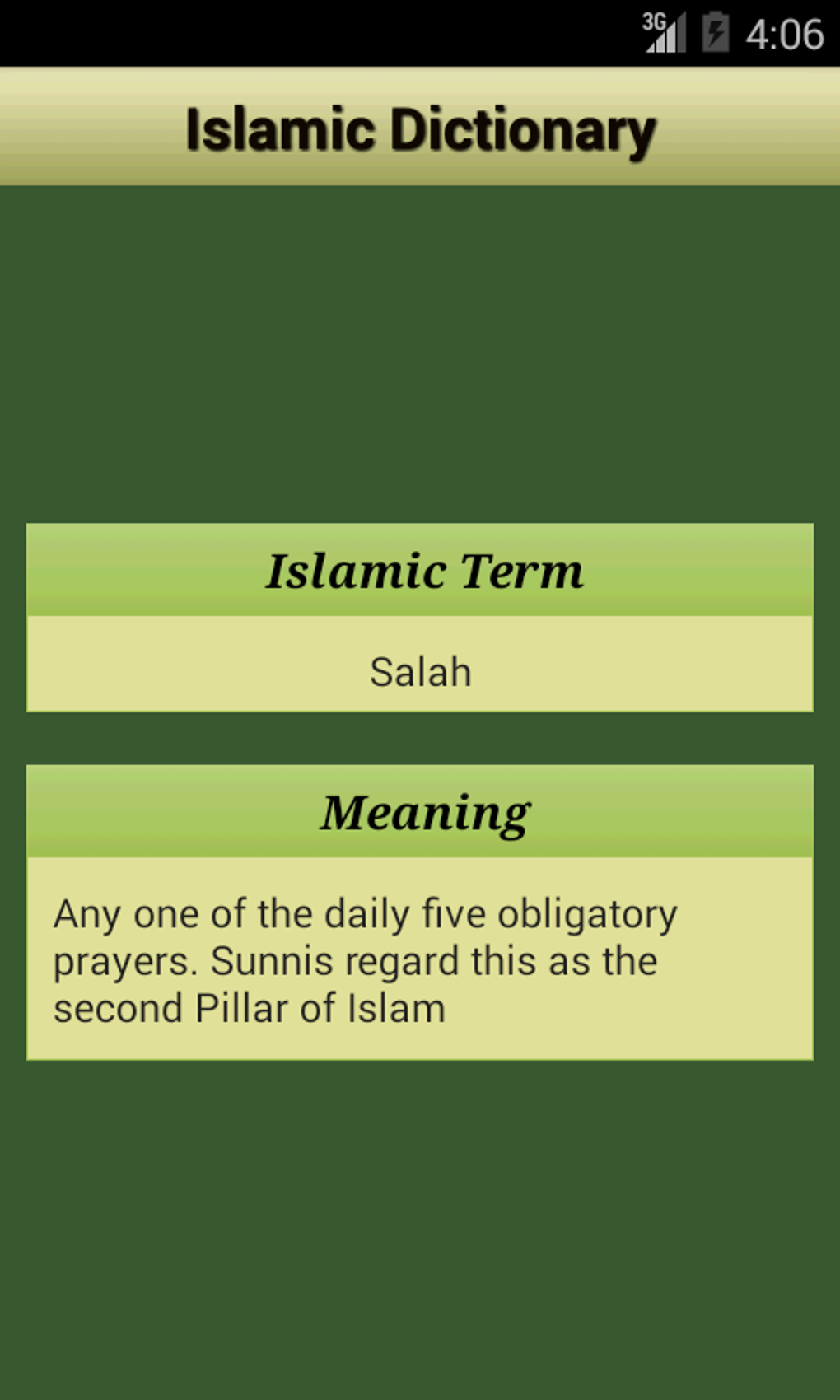 3G 4:06

Islamic Dictionary

Islamic Term

Salah

Meaning

Any one of the daily five obligatory prayers. Sunnis regard this as the second Pillar of Islam